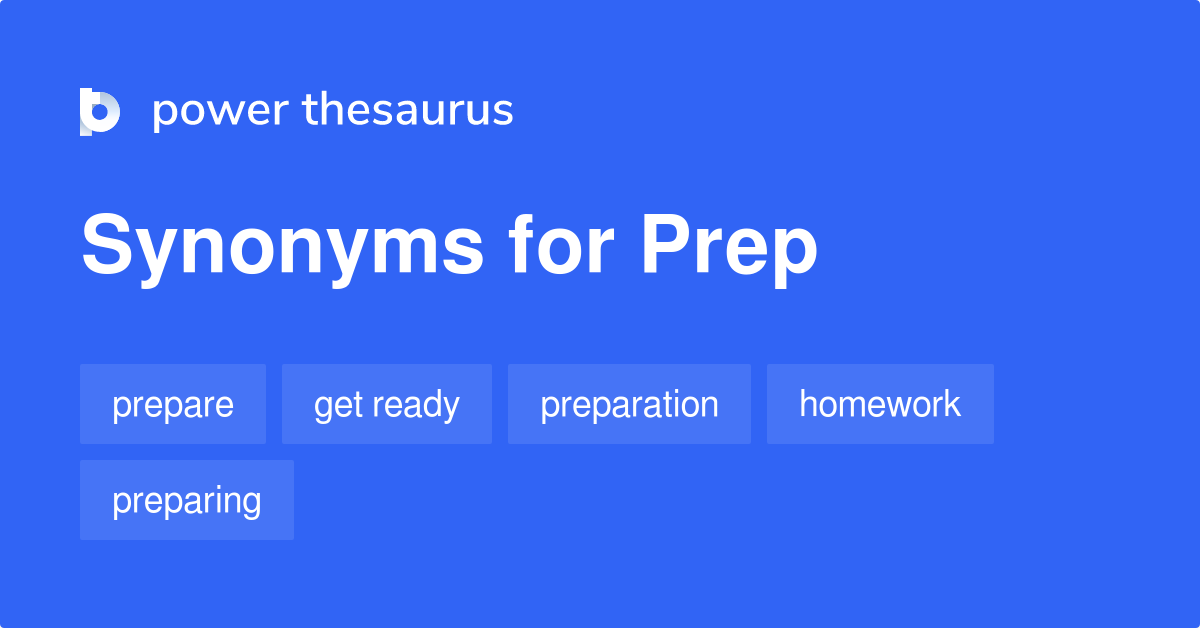 power thesaurus

Synonyms for Prep

prepare

get ready

preparation

homework

preparing